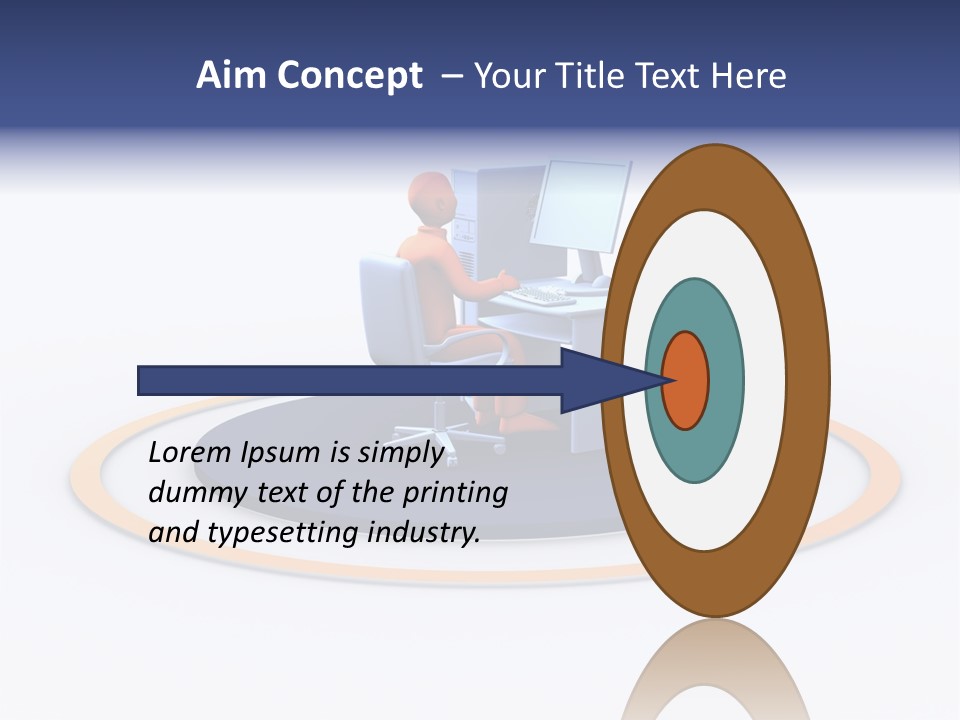 Aim Concept – Your Title Text Here

Lorem Ipsum is simply dummy text of the printing and typesetting industry.